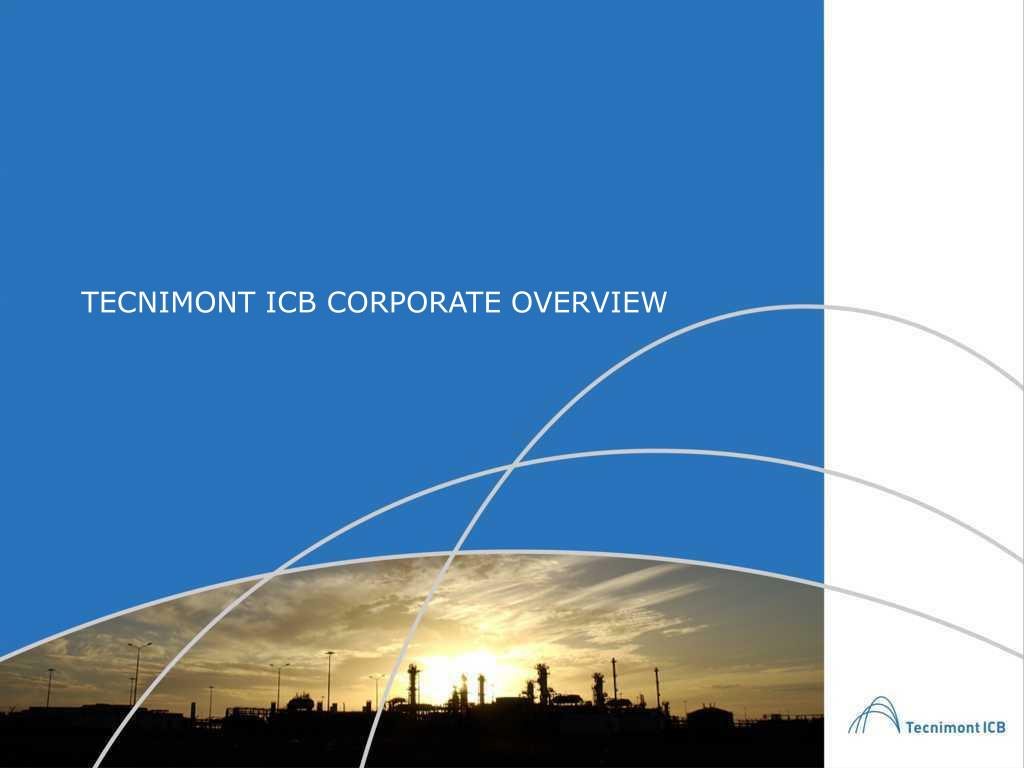 TECNIMONT ICB CORPORATE OVERVIEW

Tecnimont ICB